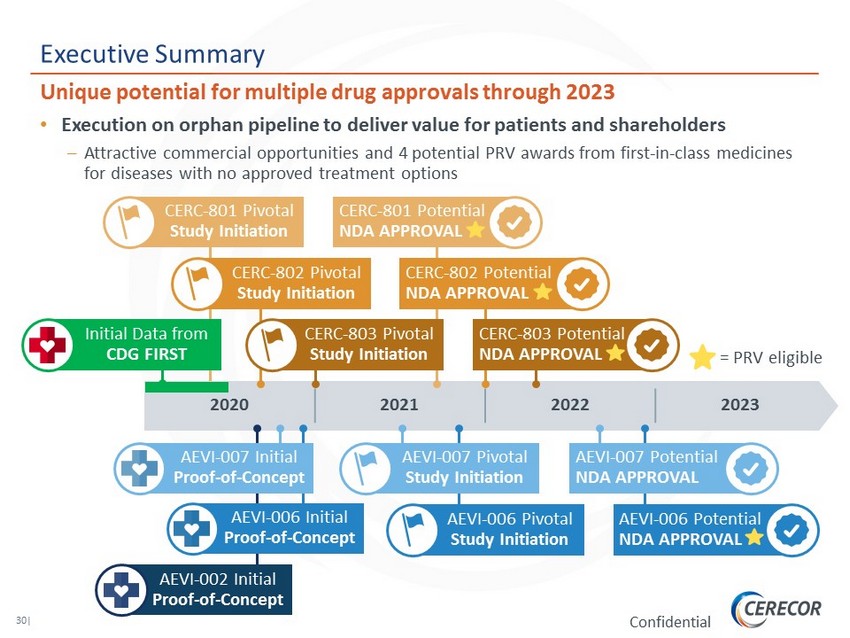 Executive Summary

Unique potential for multiple drug approvals through 2023

• Execution on orphan pipeline to deliver value for patients and shareholders

– Attractive commercial opportunities and 4 potential PRV awards from first-in-class medicines for diseases with no approved treatment options

CERC-801 Pivotal Study Initiation

CERC-801 Potential NDA APPROVAL

CERC-802 Pivotal Study Initiation

CERC-802 Potential NDA APPROVAL

Initial Data from CDG FIRST

CERC-803 Pivotal Study Initiation

CERC-803 Potential NDA APPROVAL

= PRV eligible

2020

2021

2022

2023

AEVI-007 Initial Proof-of-Concept

AEVI-007 Pivotal Study Initiation

AEVI-007 Potential NDA APPROVAL

AEVI-006 Initial Proof-of-Concept

AEVI-006 Pivotal Study Initiation

AEVI-006 Potential NDA APPROVAL

AEVI-002 Initial Proof-of-Concept

30|

Confidential

CERECOR